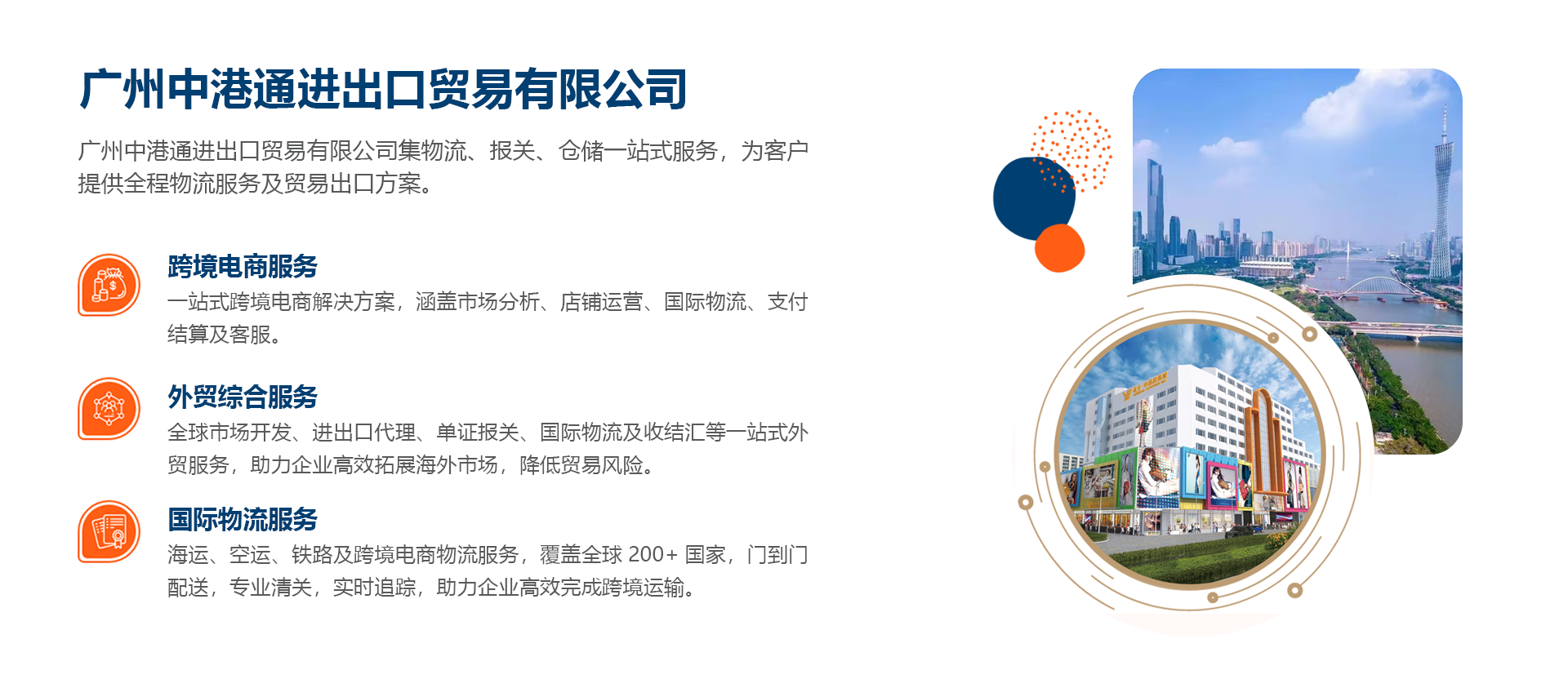 广州中港通进出口贸易有限公司

广州中港通进出口贸易有限公司集物流、报关、仓储一站式服务，为客户提供全程物流服务及贸易出口方案。

跨境电商服务

一站式跨境电商解决方案，涵盖市场分析、店铺运营、国际物流、支付结算及客服。

外贸综合服务

全球市场开发、进出口代理、单证报关、国际物流及收结汇等一站式外贸服务，助力企业高效拓展海外市场，降低贸易风险。

国际物流服务

海运、空运、铁路及跨境电商物流服务，覆盖全球 200+ 国家，门到门配送，专业清关，实时追踪，助力企业高效完成跨境运输。